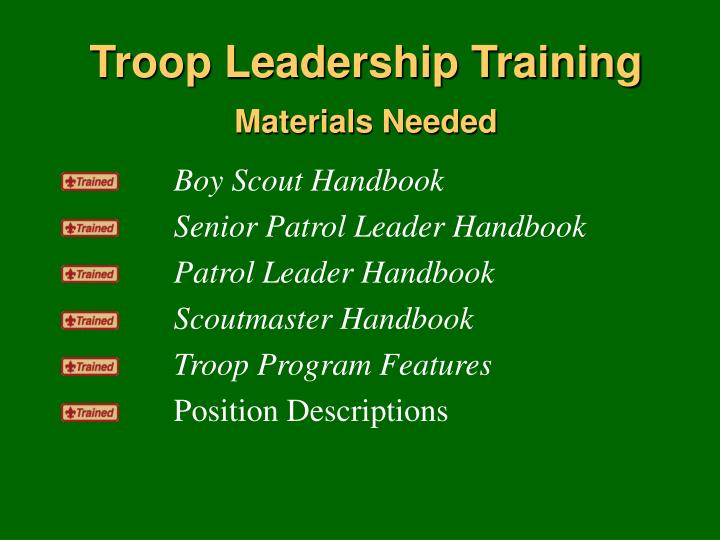 Troop Leadership Training

Materials Needed

Trained Boy Scout Handbook

Trained Senior Patrol Leader Handbook

Trained Patrol Leader Handbook

Trained Scoutmaster Handbook

Trained Troop Program Features

Trained Position Descriptions